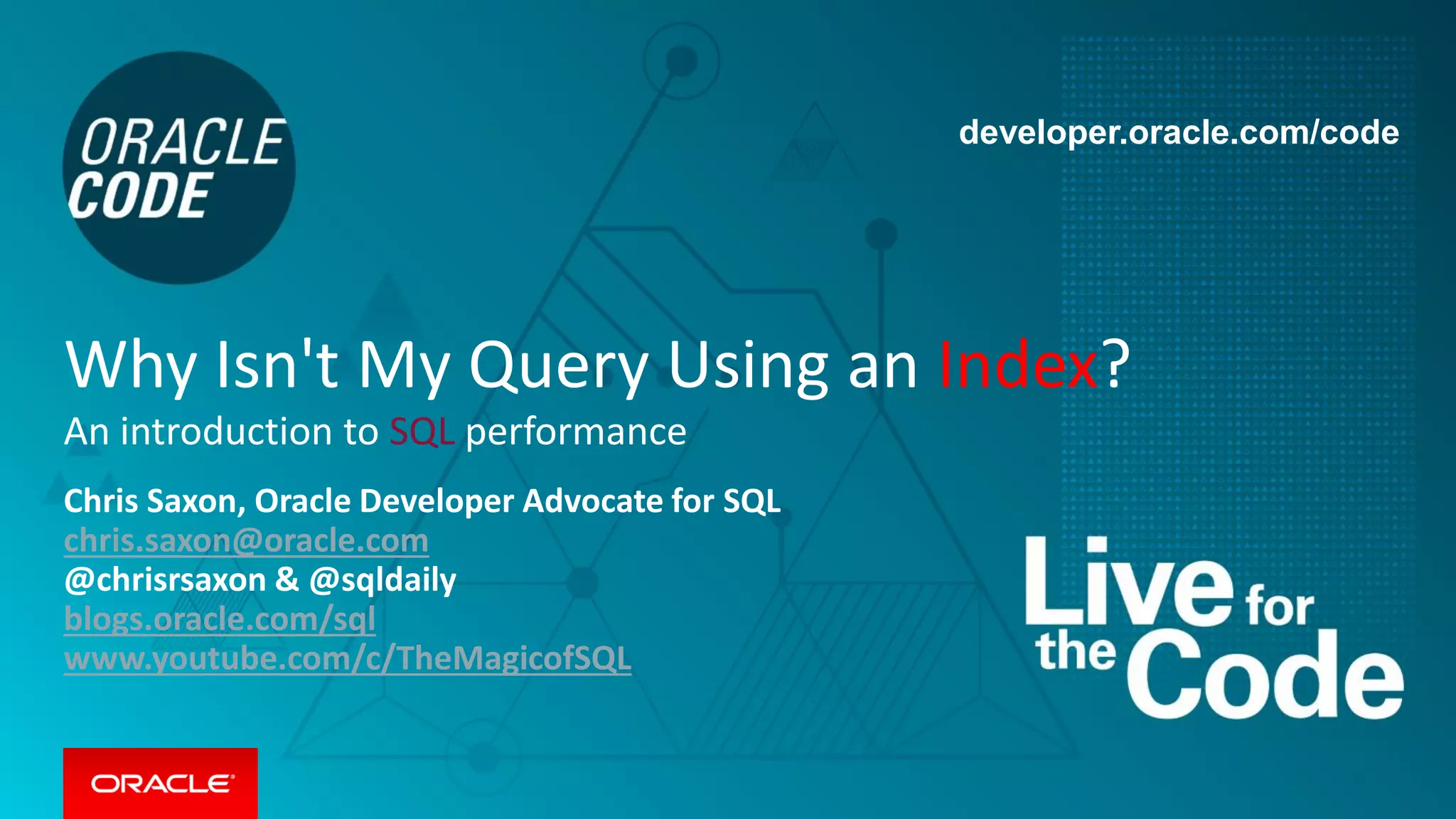 ORACLE CODE

developer.oracle.com/code

Why Isn't My Query Using an Index?

An introduction to SQL performance

Chris Saxon, Oracle Developer Advocate for SQL
chris.saxon@oracle.com
@chrisrsaxon & @sqldaily
blogs.oracle.com/sql
www.youtube.com/c/TheMagicofSQL

Live for the Code

ORACLE